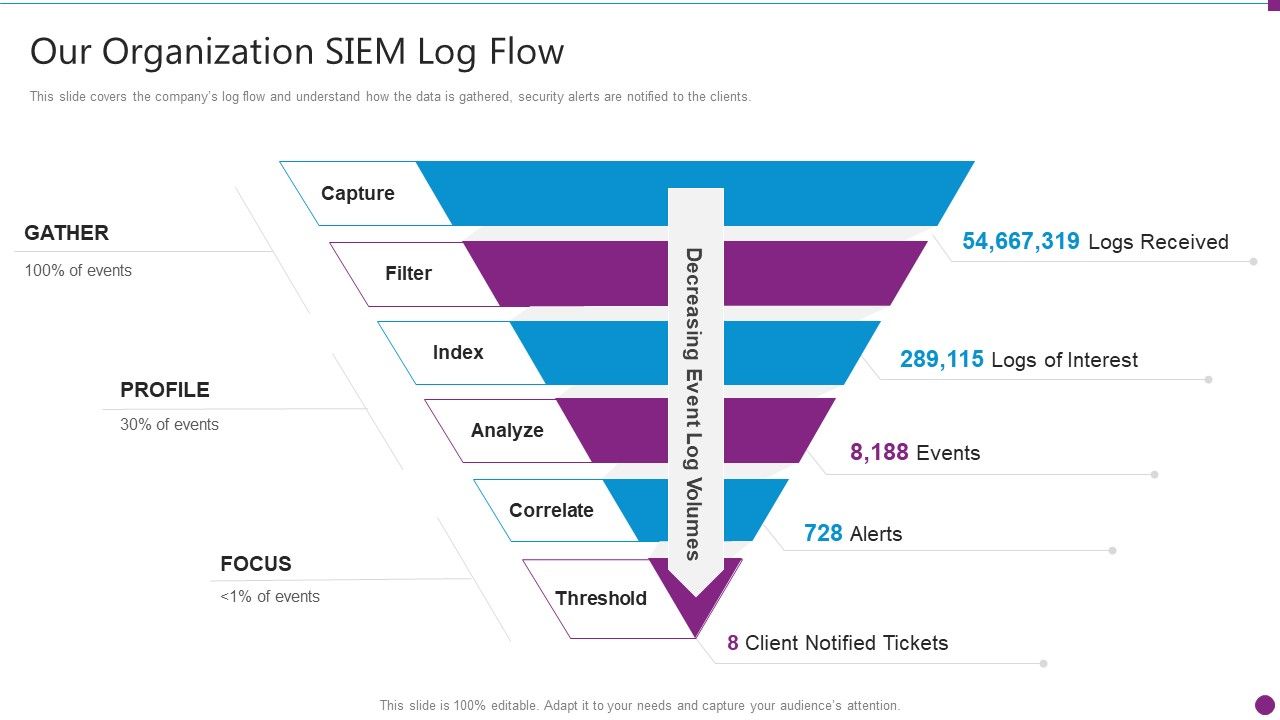 Our Organization SIEM Log Flow

This slide covers the company's log flow and understand how the data is gathered, security alerts are notified to the clients.

GATHER
100% of events

PROFILE
30% of events

FOCUS
<1% of events

Capture
Filter
Index
Analyze
Correlate
Threshold

Decreasing Event Log Volumes

54,667,319 Logs Received
289,115 Logs of Interest
8,188 Events
728 Alerts
8 Client Notified Tickets

This slide is 100% editable. Adapt it to your needs and capture your audience's attention.